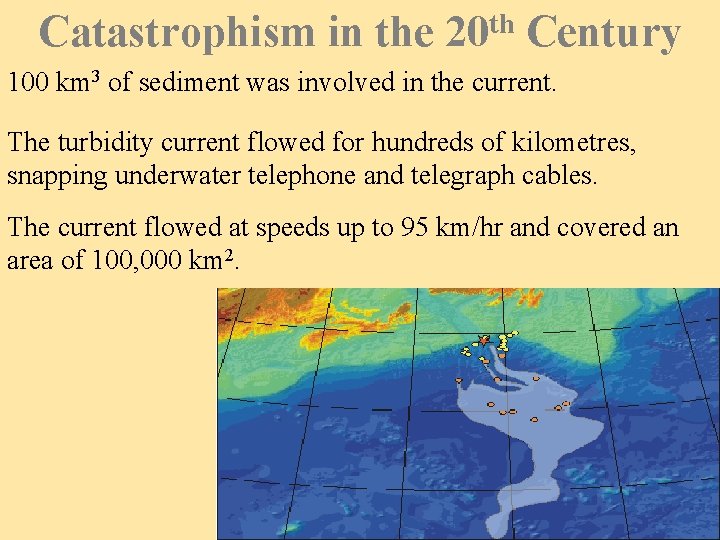 Catastrophism in the 20$^{th}$ Century

100 km$^3$ of sediment was involved in the current.

The turbidity current flowed for hundreds of kilometres, snapping underwater telephone and telegraph cables.

The current flowed at speeds up to 95 km/hr and covered an area of 100,000 km$^2$.